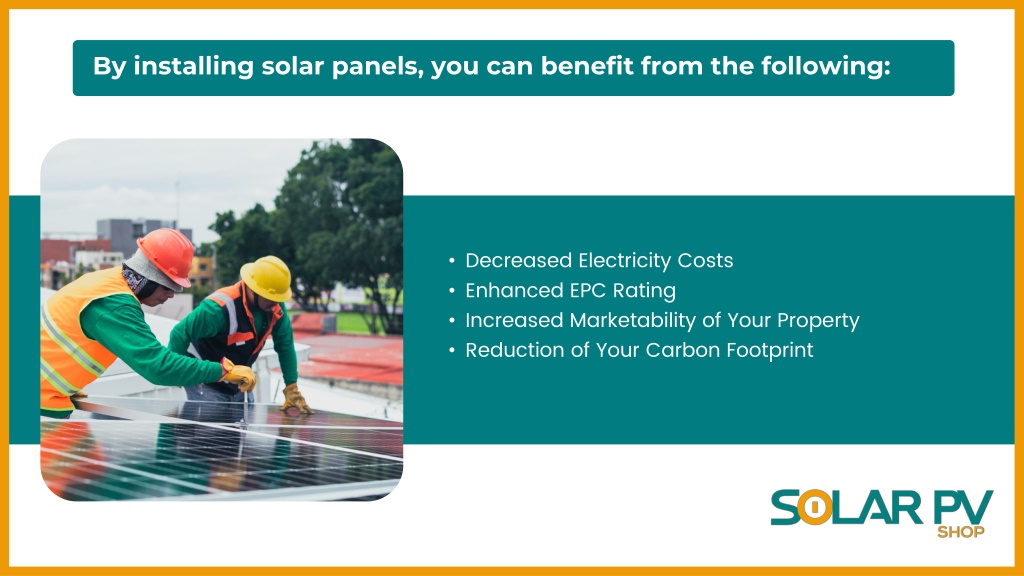 By installing solar panels, you can benefit from the following:

• Decreased Electricity Costs
• Enhanced EPC Rating
• Increased Marketability of Your Property
• Reduction of Your Carbon Footprint

SOLAR PV
SHOP